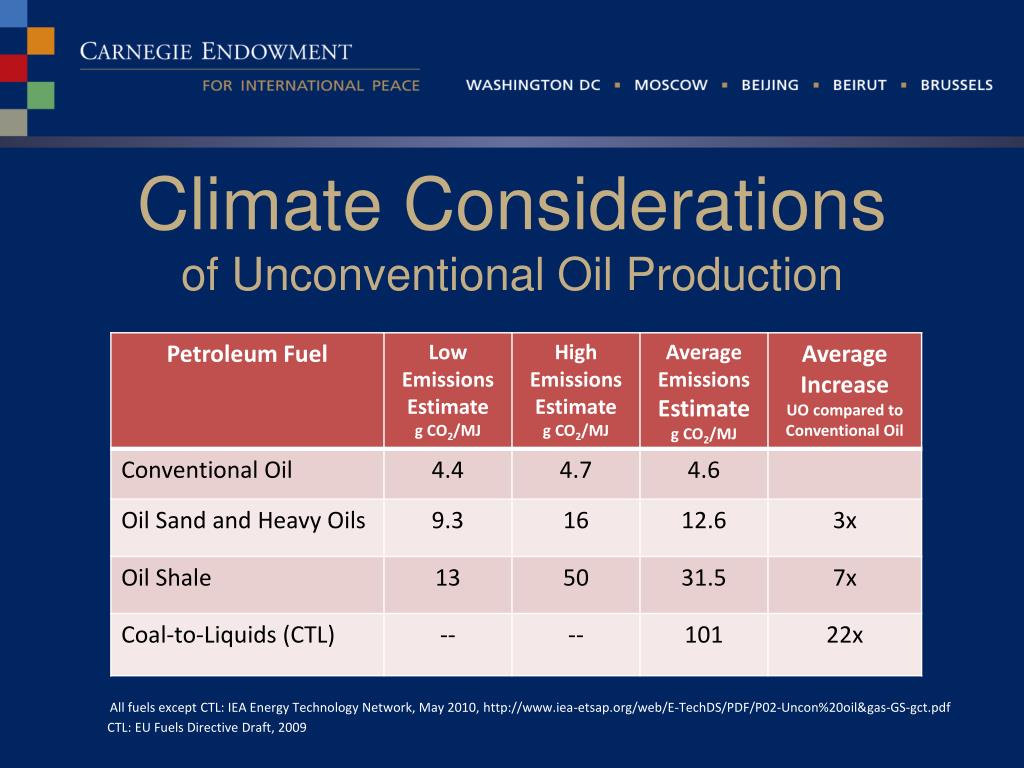 CARNEGIE ENDOWMENT
FOR INTERNATIONAL PEACE

WASHINGTON DC ▪ MOSCOW ▪ BEIJING ▪ BEIRUT ▪ BRUSSELS

Climate Considerations
of Unconventional Oil Production

| Petroleum Fuel | Low Emissions Estimate g $CO_2$/MJ | High Emissions Estimate g $CO_2$/MJ | Average Emissions Estimate g $CO_2$/MJ | Average Increase UO compared to Conventional Oil |
|---|---|---|---|---|
| Conventional Oil | 4.4 | 4.7 | 4.6 | |
| Oil Sand and Heavy Oils | 9.3 | 16 | 12.6 | 3x |
| Oil Shale | 13 | 50 | 31.5 | 7x |
| Coal-to-Liquids (CTL) | -- | -- | 101 | 22x |

All fuels except CTL: IEA Energy Technology Network, May 2010, http://www.iea-etsap.org/web/E-TechDS/PDF/P02-Uncon%20oil&gas-GS-gct.pdf
CTL: EU Fuels Directive Draft, 2009